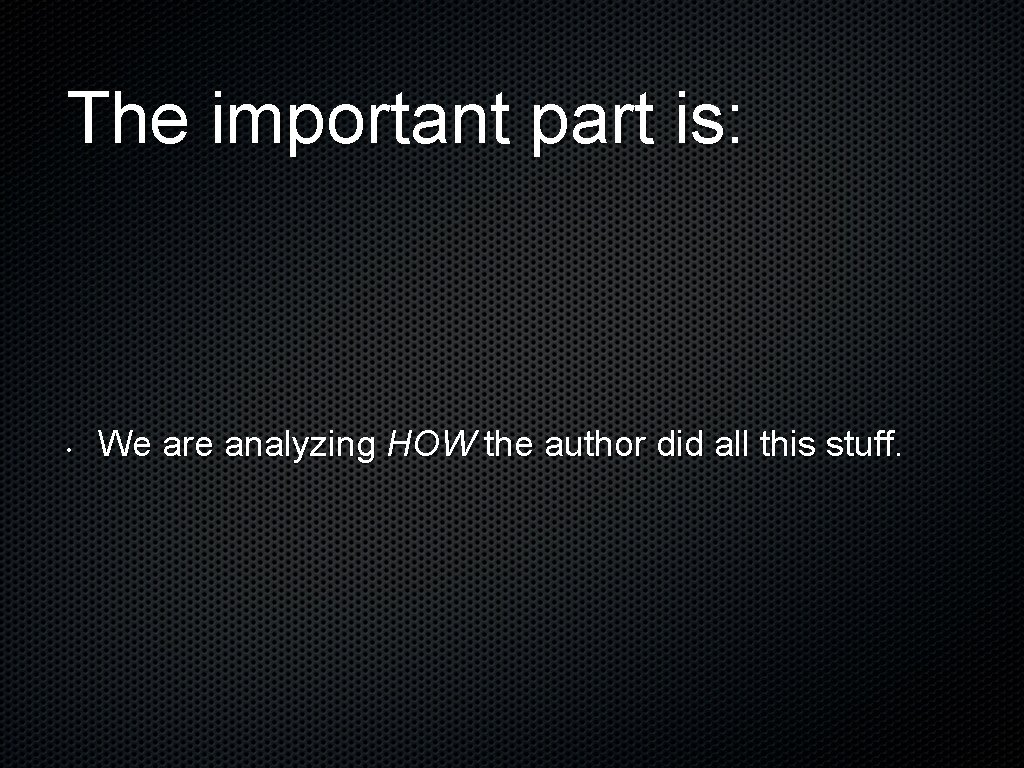 The important part is:

• We are analyzing HOW the author did all this stuff.